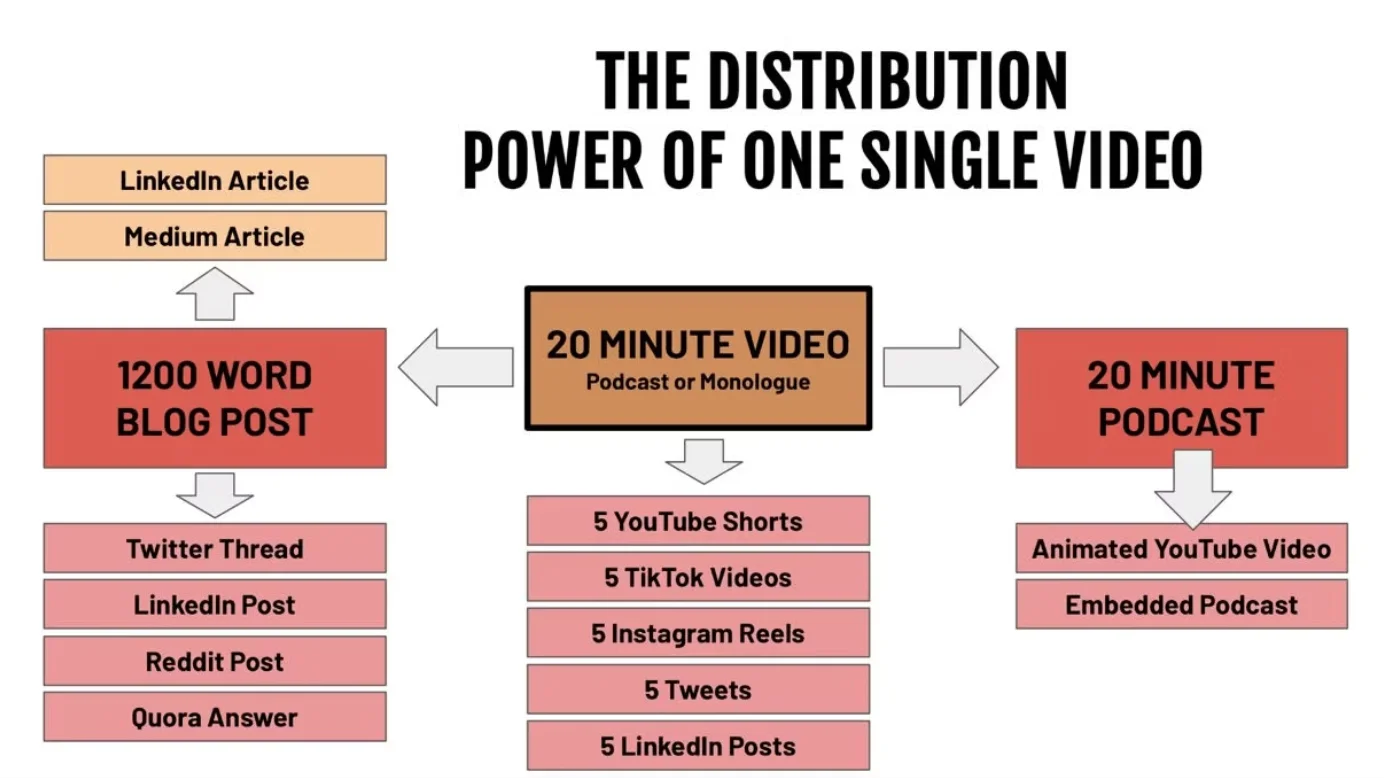 THE DISTRIBUTION POWER OF ONE SINGLE VIDEO

LinkedIn Article

Medium Article

1200 WORD BLOG POST

Twitter Thread

LinkedIn Post

Reddit Post

Quora Answer

20 MINUTE VIDEO
Podcast or Monologue

5 YouTube Shorts

5 TikTok Videos

5 Instagram Reels

5 Tweets

5 LinkedIn Posts

20 MINUTE PODCAST

Animated YouTube Video

Embedded Podcast